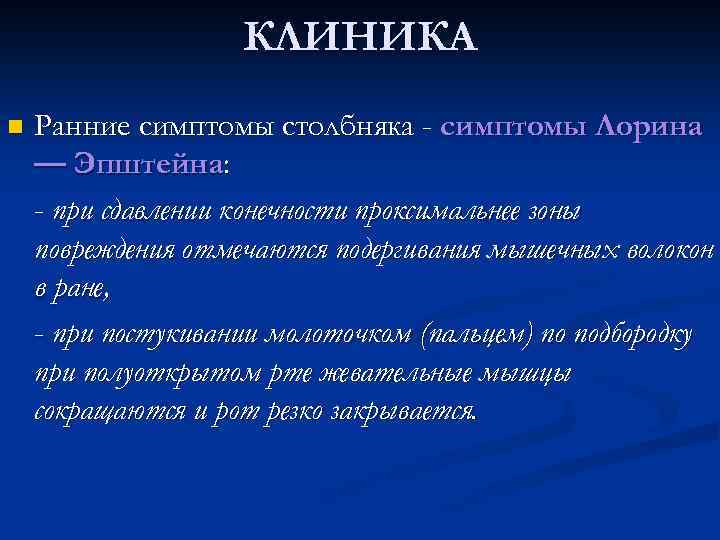 КЛИНИКА

Ранние симптомы столбняка - симптомы Лорина — Эпштейна:

- при сдавлении конечности проксимальнее зоны повреждения отмечаются подергивания мышечных волокон в ране,

- при постукивании молоточком (пальцем) по подбородку при полуоткрытом рте жевательные мышцы сокращаются и рот резко закрывается.